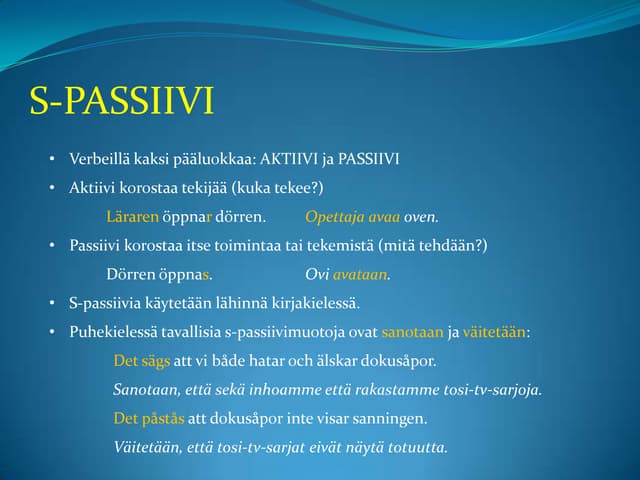 S-PASSIIVI

• Verbeillä kaksi pääluokkaa: AKTIIVI ja PASSIIVI
• Aktiivi korostaa tekijää (kuka tekee?)

Läraren öppnar dörren. Opettaja avaa oven.

• Passiivi korostaa itse toimintaa tai tekemistä (mitä tehdään?)

Dörren öppnas. Ovi avataan.

• S-passiivia käytetään lähinnä kirjakielessä.
• Puhekielessä tavallisia s-passiivimuotoja ovat sanotaan ja väitetään:

Det sägs att vi både hatar och älskar dokusåpor.

Sanotaan, että sekä inhoamme että rakastamme tosi-tv-sarjoja.

Det påstås att dokusåpor inte visar sanningen.

Väitetään, että tosi-tv-sarjat eivät näytä totuutta.